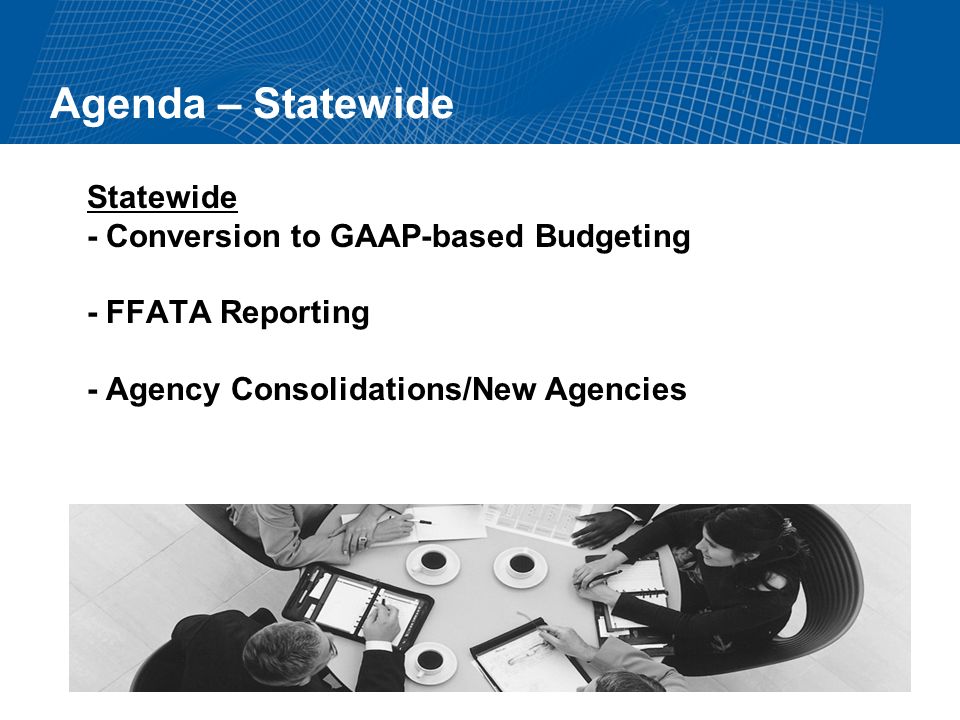 Agenda – Statewide

Statewide
- Conversion to GAAP-based Budgeting

- FFATA Reporting

- Agency Consolidations/New Agencies